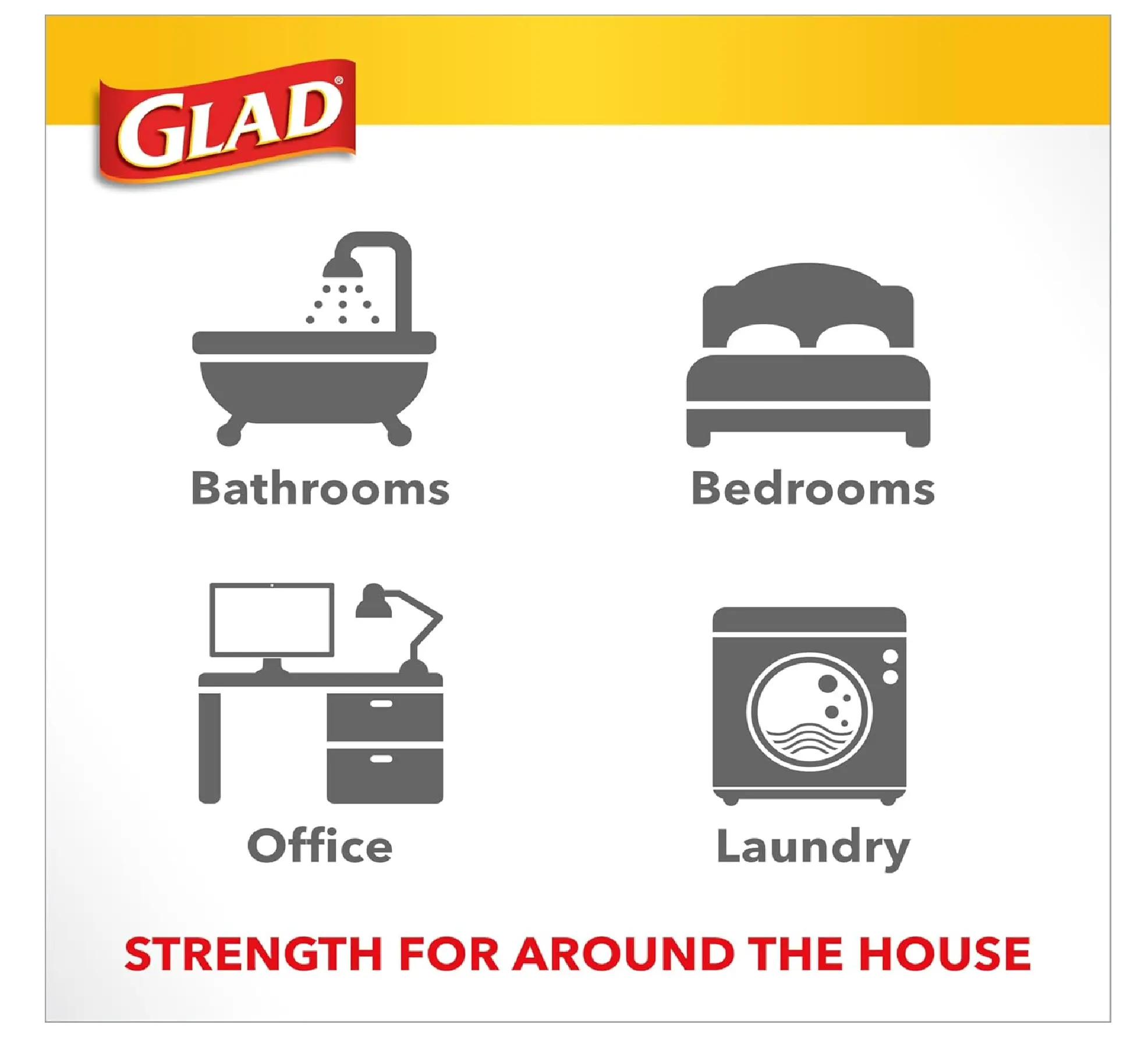 GLAD®

Bathrooms

Bedrooms

Office

Laundry

STRENGTH FOR AROUND THE HOUSE